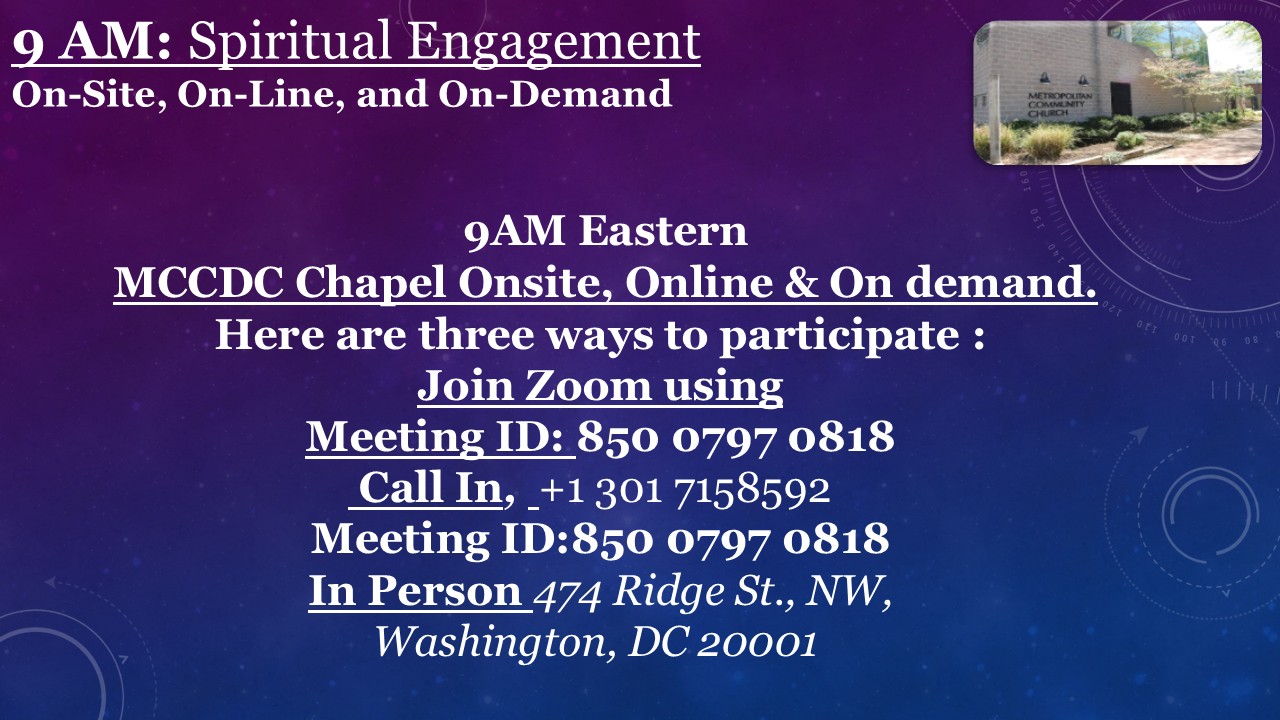 9 AM: Spiritual Engagement
On-Site, On-Line, and On-Demand

METROPOLITAN COMMUNITY CHURCH

9AM Eastern
MCCDC Chapel Onsite, Online & On demand.
Here are three ways to participate :
Join Zoom using
Meeting ID: 850 0797 0818
Call In, +1 301 7158592
Meeting ID:850 0797 0818
In Person 474 Ridge St., NW, Washington, DC 20001